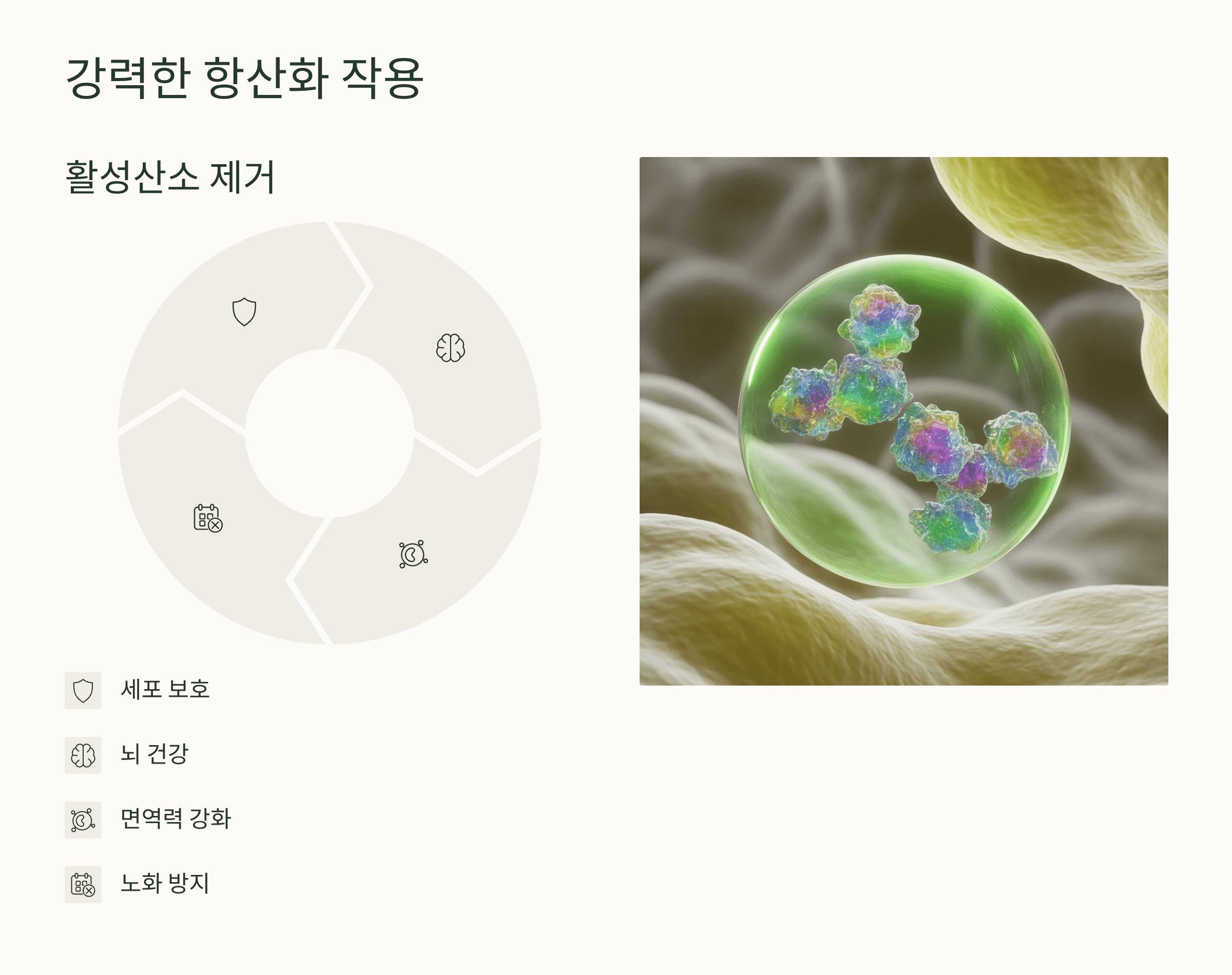 강력한 항산화 작용

활성산소 제거

세포 보호

뇌 건강

면역력 강화

노화 방지